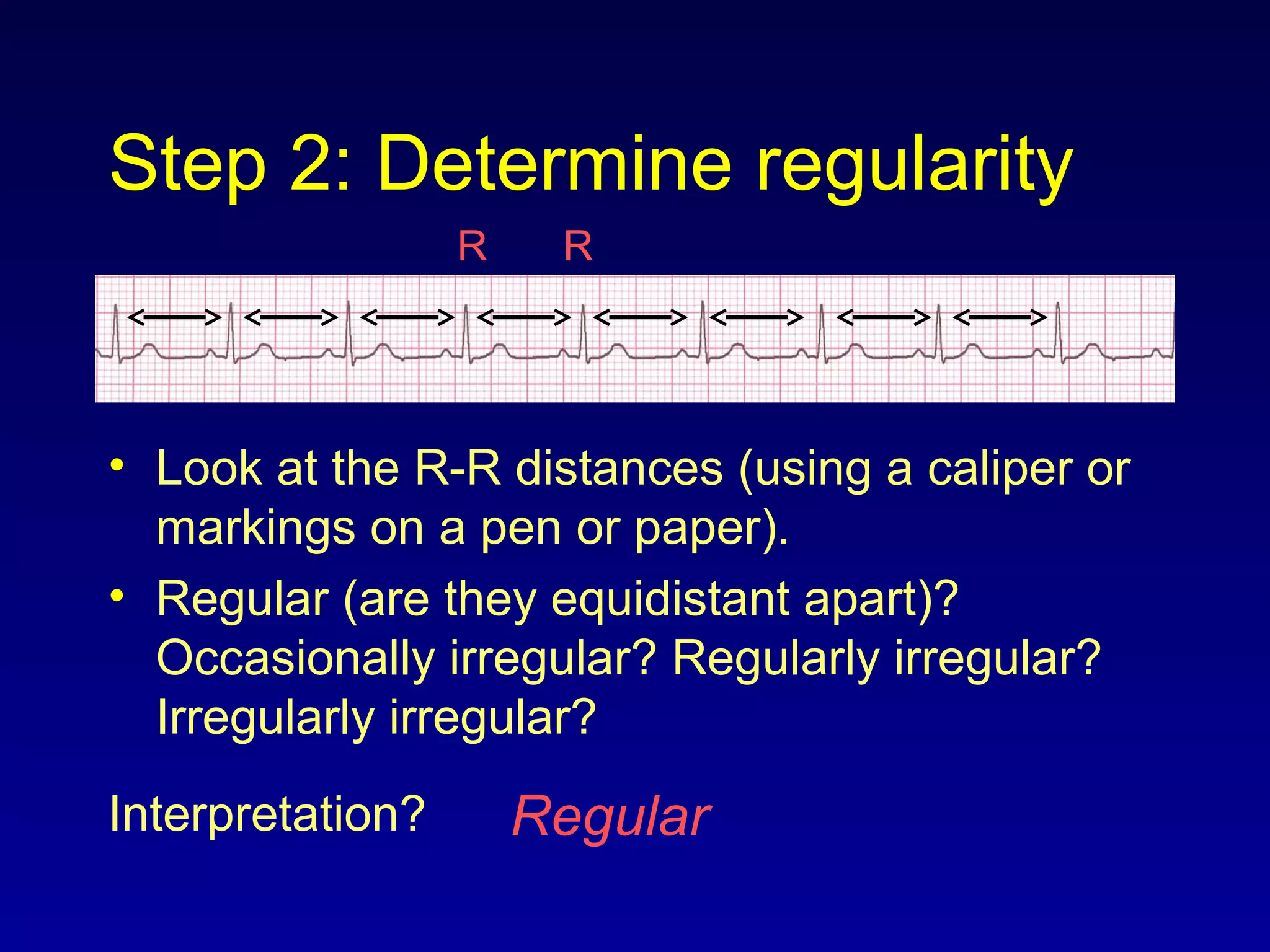 Step 2: Determine regularity

R R

• Look at the R-R distances (using a caliper or markings on a pen or paper).

• Regular (are they equidistant apart)? Occasionally irregular? Regularly irregular? Irregularly irregular?

Interpretation? Regular